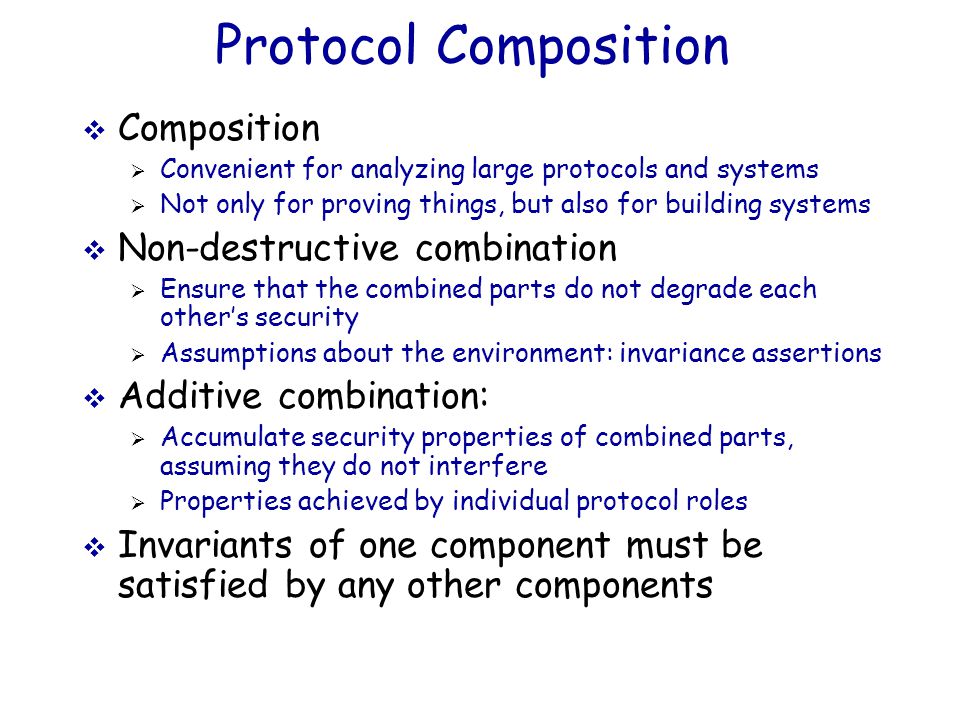 Protocol Composition

❖ Composition
➢ Convenient for analyzing large protocols and systems
➢ Not only for proving things, but also for building systems

❖ Non-destructive combination
➢ Ensure that the combined parts do not degrade each other's security
➢ Assumptions about the environment: invariance assertions

❖ Additive combination:
➢ Accumulate security properties of combined parts, assuming they do not interfere
➢ Properties achieved by individual protocol roles

❖ Invariants of one component must be satisfied by any other components